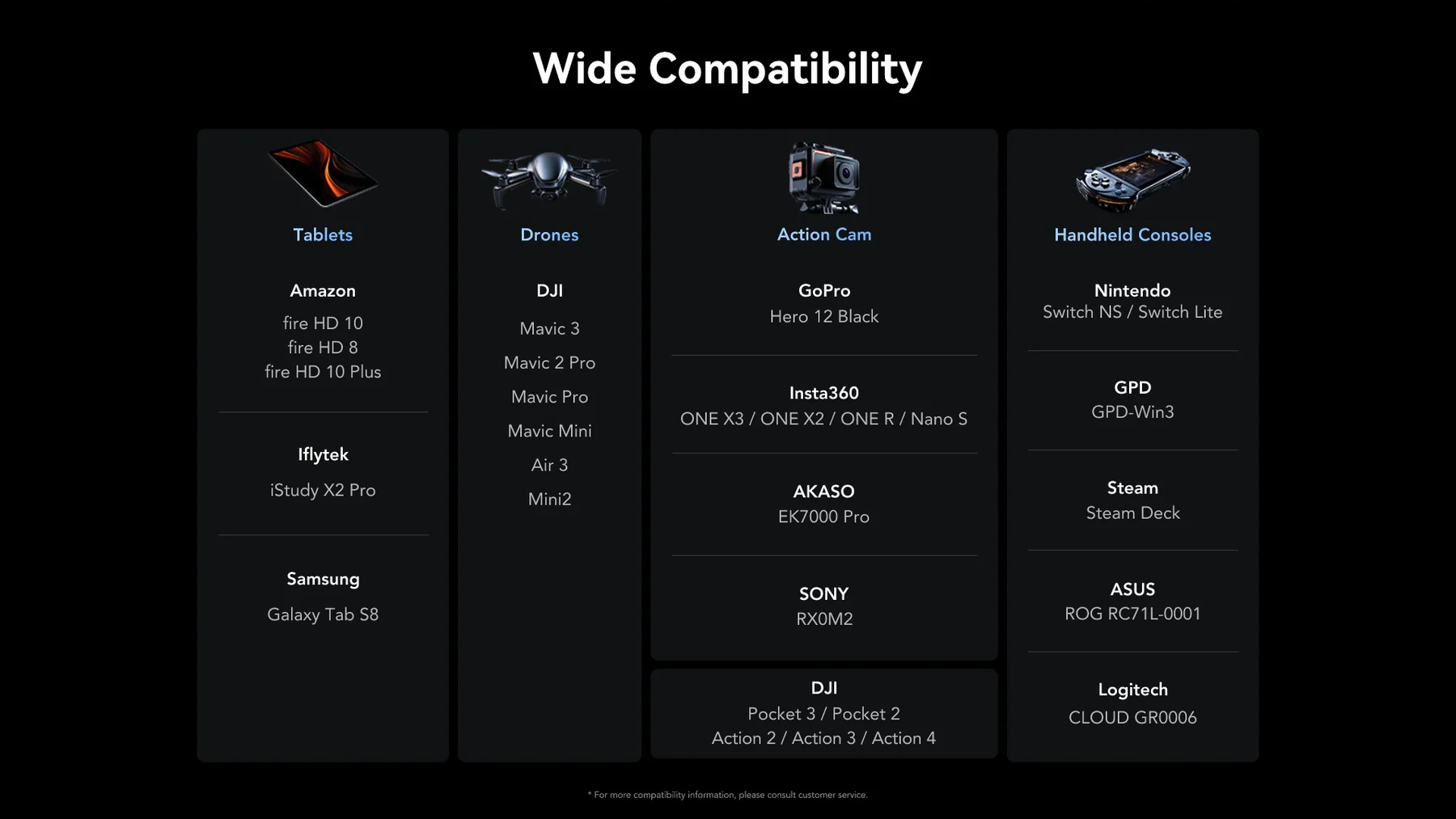 Wide Compatibility

Tablets

Amazon
fire HD 10
fire HD 8
fire HD 10 Plus

Iflytek
iStudy X2 Pro

Samsung
Galaxy Tab S8

Drones

DJI
Mavic 3
Mavic 2 Pro
Mavic Pro
Mavic Mini
Air 3
Mini2

Action Cam

GoPro
Hero 12 Black

Insta360
ONE X3 / ONE X2 / ONE R / Nano S

AKASO
EK7000 Pro

SONY
RX0M2

DJI
Pocket 3 / Pocket 2
Action 2 / Action 3 / Action 4

Handheld Consoles

Nintendo
Switch NS / Switch Lite

GPD
GPD-Win3

Steam
Steam Deck

ASUS
ROG RC71L-0001

Logitech
CLOUD GR0006

* For more compatibility information, please consult customer service.